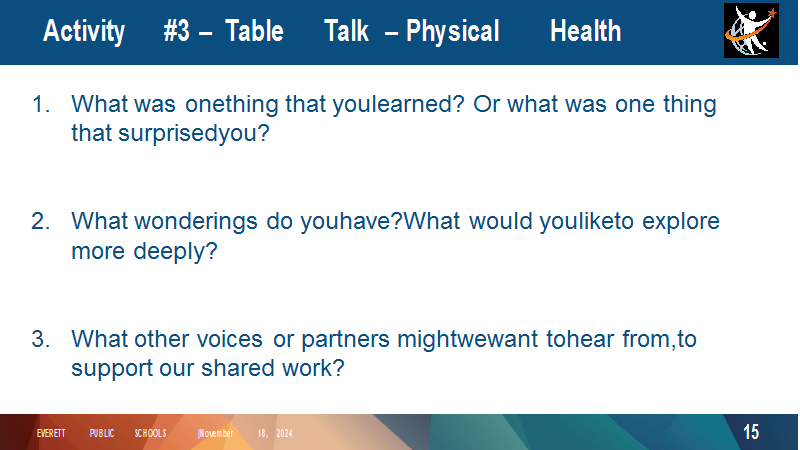 Activity #3 – Table Talk – Physical Health

1. What was onething that youlearned? Or what was one thing that surprisedyou?

2. What wonderings do youhave?What would youliketo explore more deeply?

3. What other voices or partners mightwewant tohear from,to support our shared work?

EVERETT PUBLIC SCHOOLS |November 18, 2024

15